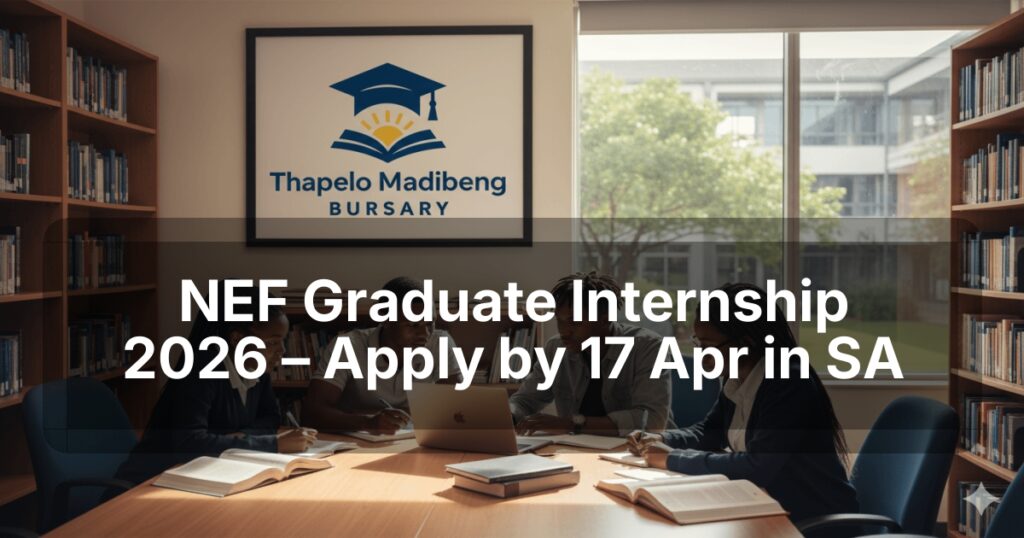 Thapelo Madibeng
BURSARY

NEF Graduate Internship 2026 – Apply by 17 Apr in SA